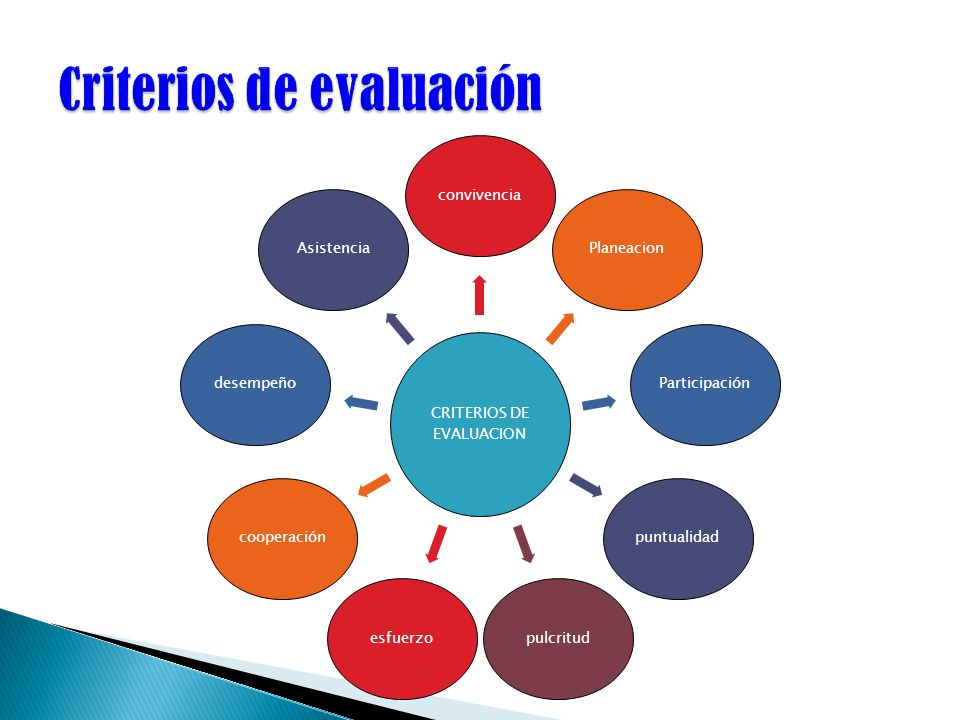 Criterios de evaluación

CRITERIOS DE EVALUACION

convivencia

Planeacion

Participación

puntualidad

pulcritud

esfuerzo

cooperación

desempeño

Asistencia